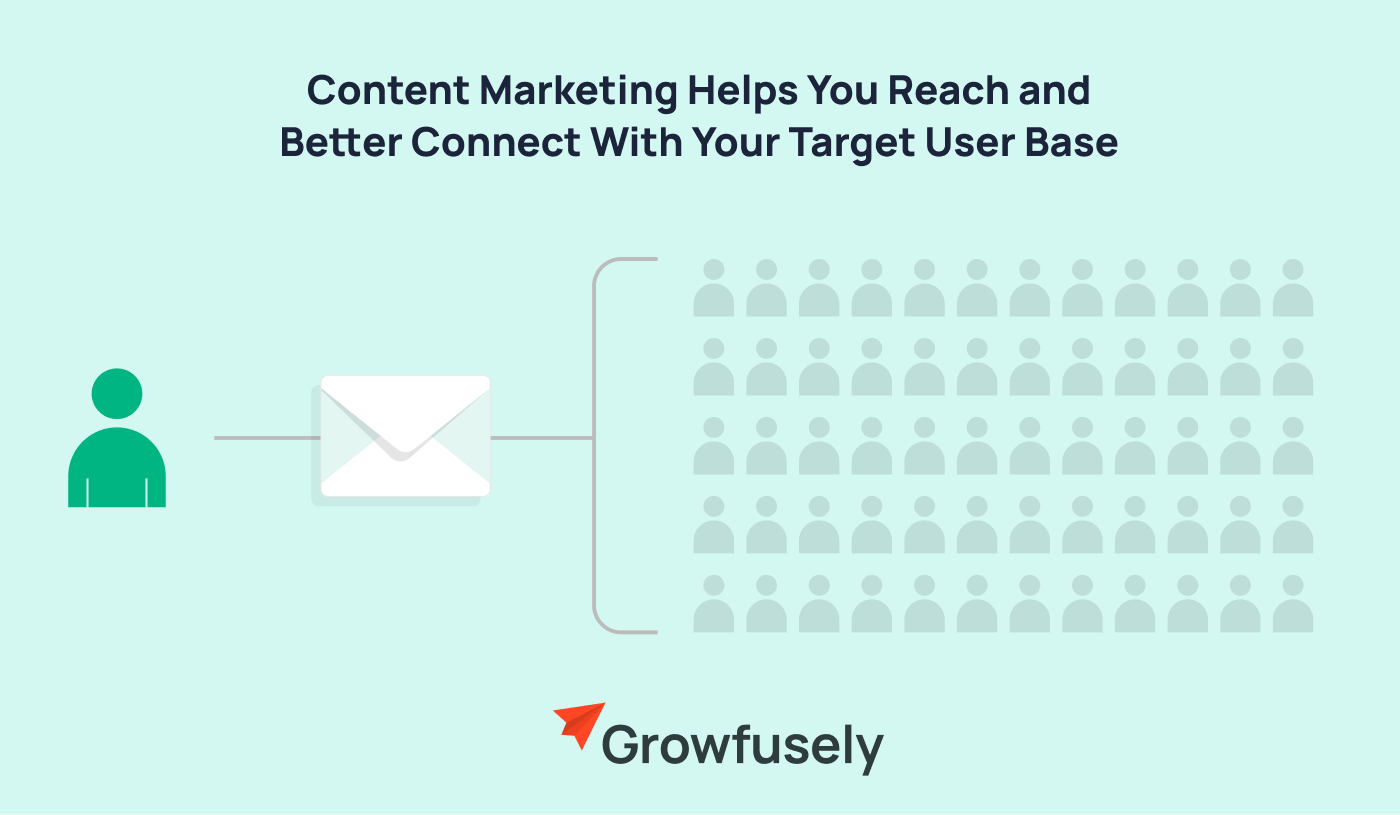 Content Marketing Helps You Reach and Better Connect With Your Target User Base

Growfusely